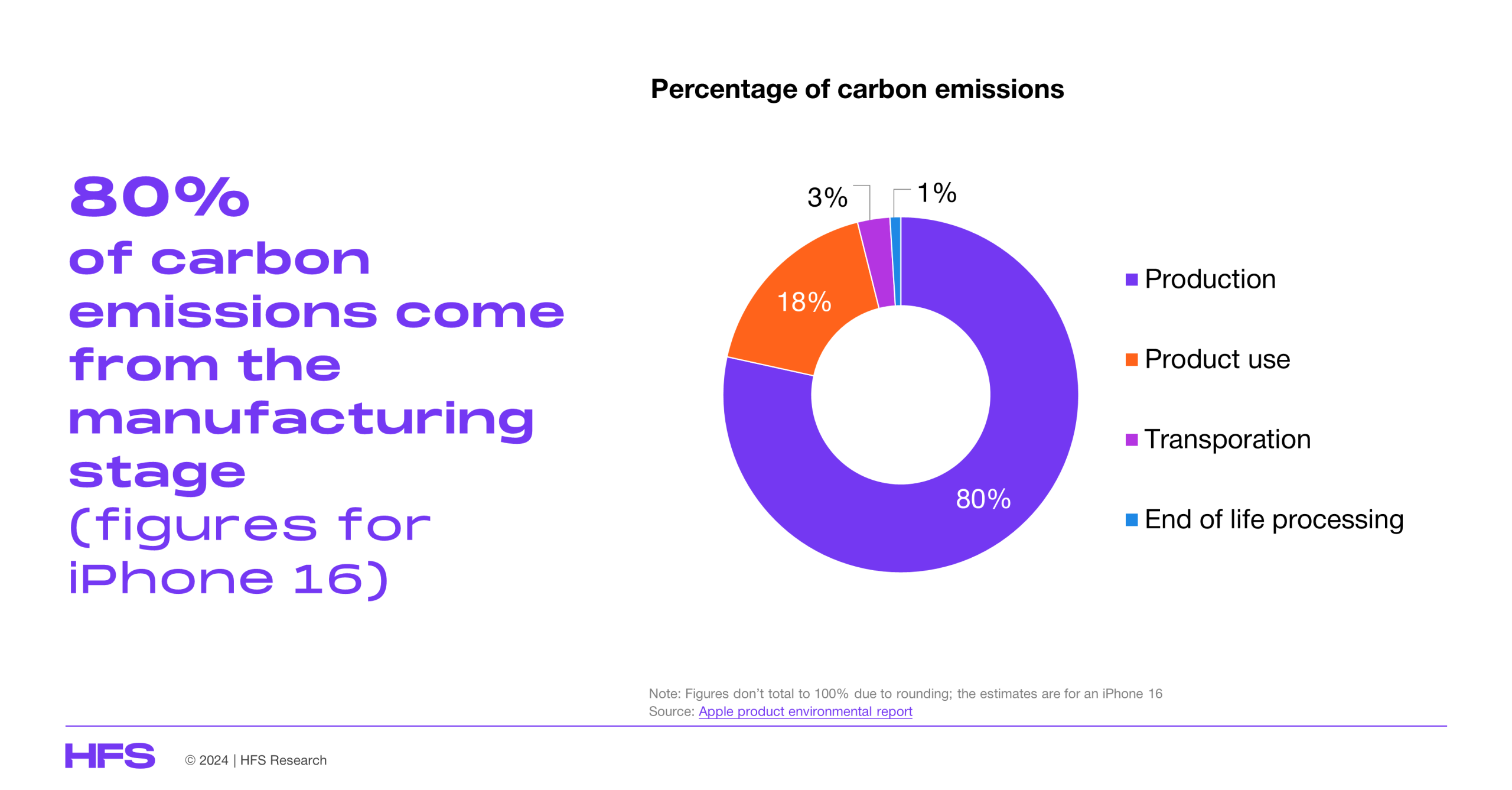 80%
of carbon emissions come from the manufacturing stage (figures for iPhone 16)

Percentage of carbon emissions

3%
1%
18%
80%

Production
Product use
Transporation
End of life processing

Note: Figures don't total to 100% due to rounding; the estimates are for an iPhone 16
Source: Apple product environmental report

HFS
© 2024 | HFS Research